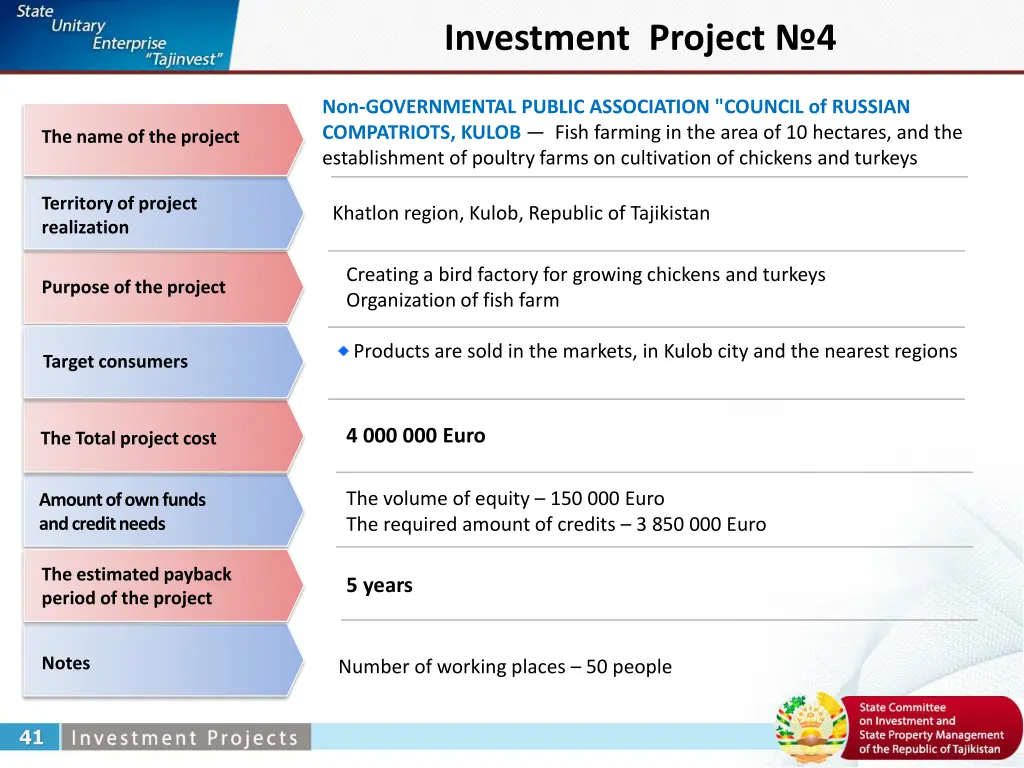 State Unitary Enterprise "Tajinvest"

Investment Project №4

The name of the project

Non-GOVERNMENTAL PUBLIC ASSOCIATION "COUNCIL of RUSSIAN COMPATRIOTS, KULOB — Fish farming in the area of 10 hectares, and the establishment of poultry farms on cultivation of chickens and turkeys

Territory of project realization

Khatlon region, Kulob, Republic of Tajikistan

Purpose of the project

Creating a bird factory for growing chickens and turkeys
Organization of fish farm

Target consumers

Products are sold in the markets, in Kulob city and the nearest regions

The Total project cost

4 000 000 Euro

Amount of own funds and credit needs

The volume of equity – 150 000 Euro
The required amount of credits – 3 850 000 Euro

The estimated payback period of the project

5 years

Notes

Number of working places – 50 people

41 Investment Projects

State Committee on Investment and State Property Management of the Republic of Tajikistan